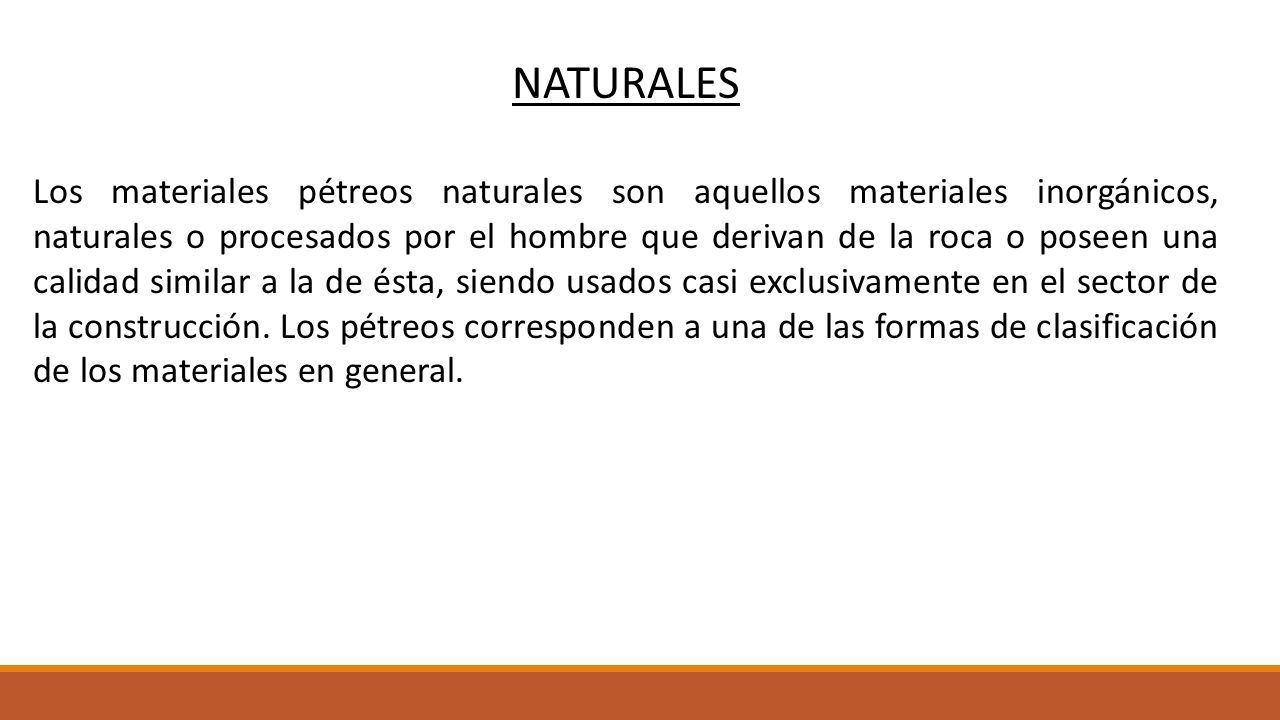 NATURALES

Los materiales pétreos naturales son aquellos materiales inorgánicos, naturales o procesados por el hombre que derivan de la roca o poseen una calidad similar a la de ésta, siendo usados casi exclusivamente en el sector de la construcción. Los pétreos corresponden a una de las formas de clasificación de los materiales en general.